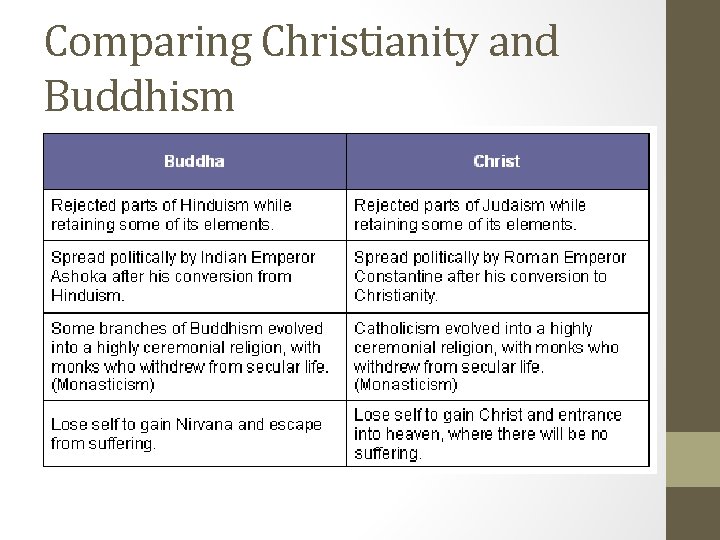 Comparing Christianity and Buddhism

| Buddha | Christ |
|---|---|
| Rejected parts of Hinduism while retaining some of its elements. | Rejected parts of Judaism while retaining some of its elements. |
| Spread politically by Indian Emperor Ashoka after his conversion from Hinduism. | Spread politically by Roman Emperor Constantine after his conversion to Christianity. |
| Some branches of Buddhism evolved into a highly ceremonial religion, with monks who withdrew from secular life. (Monasticism) | Catholicism evolved into a highly ceremonial religion, with monks who withdrew from secular life. (Monasticism) |
| Lose self to gain Nirvana and escape from suffering. | Lose self to gain Christ and entrance into heaven, where there will be no suffering. |